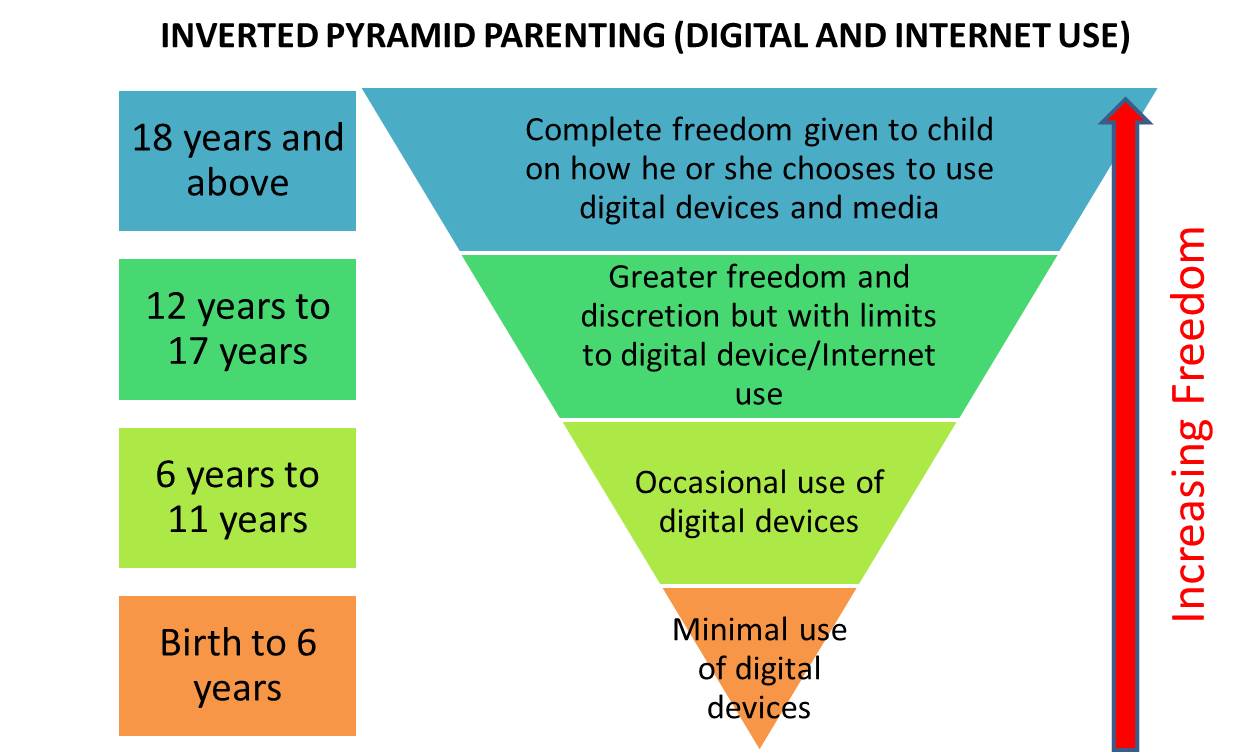 INVERTED PYRAMID PARENTING (DIGITAL AND INTERNET USE)

18 years and above

Complete freedom given to child on how he or she chooses to use digital devices and media

12 years to 17 years

Greater freedom and discretion but with limits to digital device/Internet use

6 years to 11 years

Occasional use of digital devices

Birth to 6 years

Minimal use of digital devices

Increasing Freedom